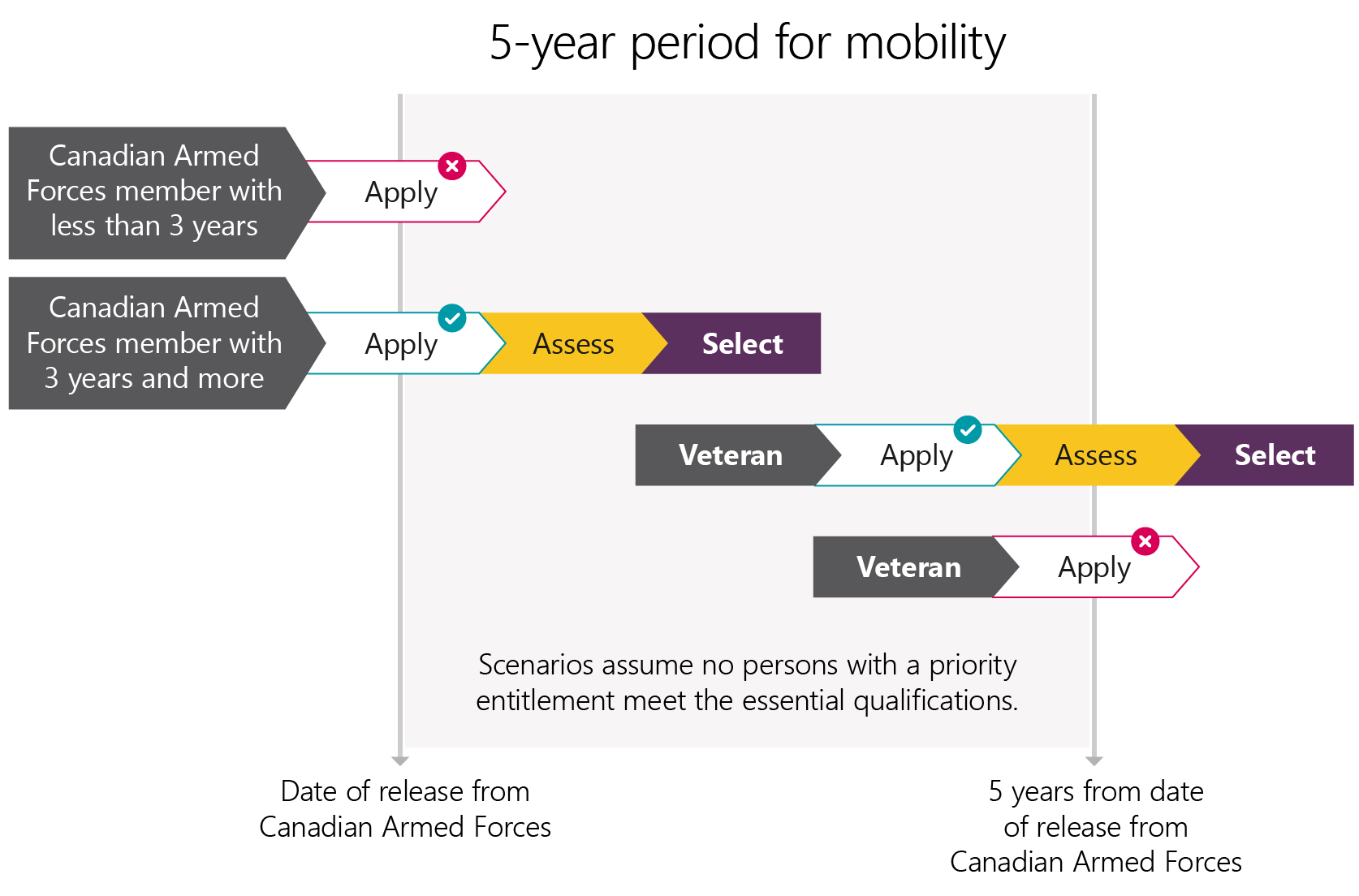 5-year period for mobility

Canadian Armed Forces member with less than 3 years

Apply

Canadian Armed Forces member with 3 years and more

Apply

Assess

Select

Veteran

Apply

Assess

Select

Veteran

Apply

Scenarios assume no persons with a priority entitlement meet the essential qualifications.

Date of release from Canadian Armed Forces

5 years from date of release from Canadian Armed Forces